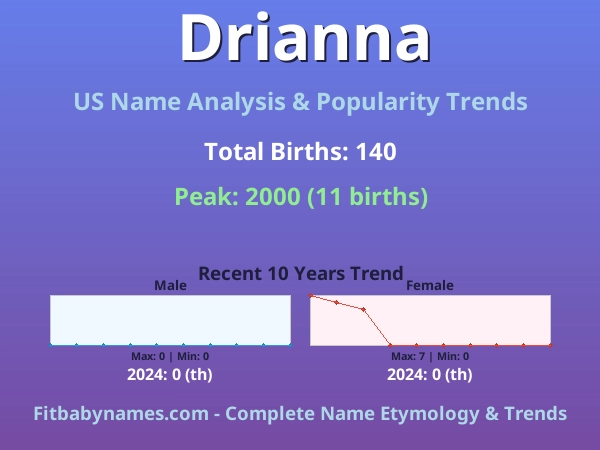 Drianna

US Name Analysis & Popularity Trends

Total Births: 140

Peak: 2000 (11 births)

Recent 10 Years Trend

Male

Max: 0 | Min: 0

2024: 0 (th)

Female

Max: 7 | Min: 0

2024: 0 (th)

Fitbabynames.com - Complete Name Etymology & Trends